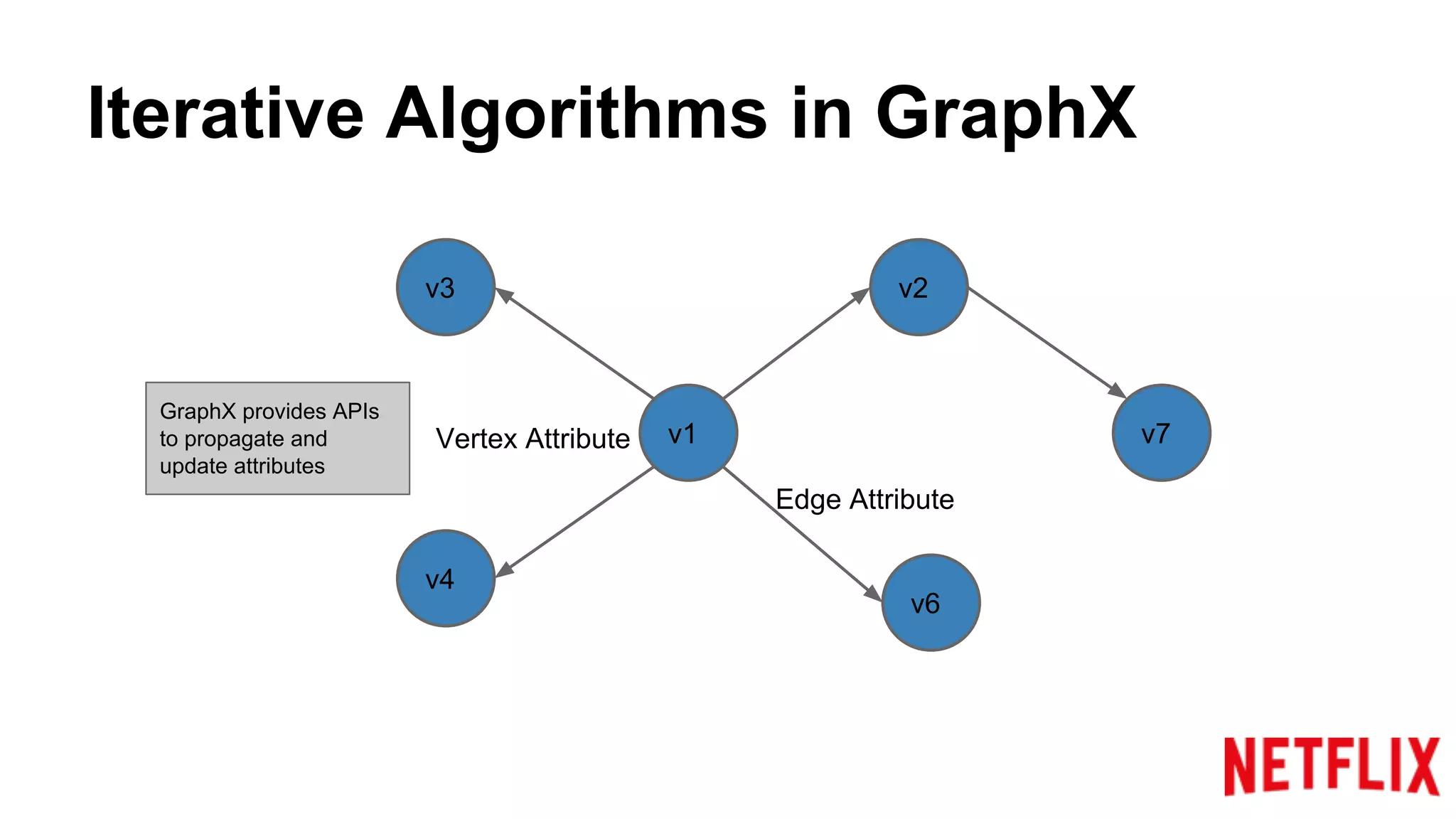 Iterative Algorithms in GraphX

v3

v2

GraphX provides APIs to propagate and update attributes

Vertex Attribute

v1

v7

Edge Attribute

v4

v6

NETFLIX